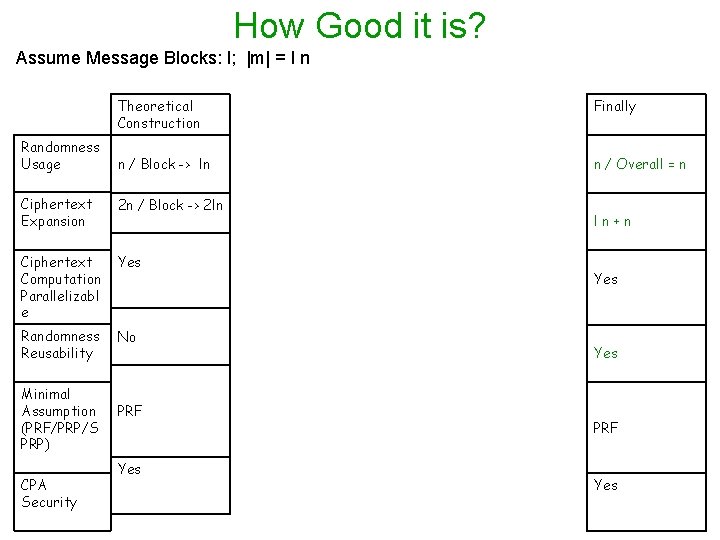 How Good it is?

Assume Message Blocks: l; |m| = l n

| | Theoretical Construction | Finally |
|---|---|---|
| Randomness Usage | n / Block -> ln | n / Overall = n |
| Ciphertext Expansion | 2n / Block -> 2ln | l n + n |
| Ciphertext Computation Parallelizable | Yes | Yes |
| Randomness Reusability | No | Yes |
| Minimal Assumption (PRF/PRP/SPRP) | PRF | PRF |
| CPA Security | Yes | Yes |